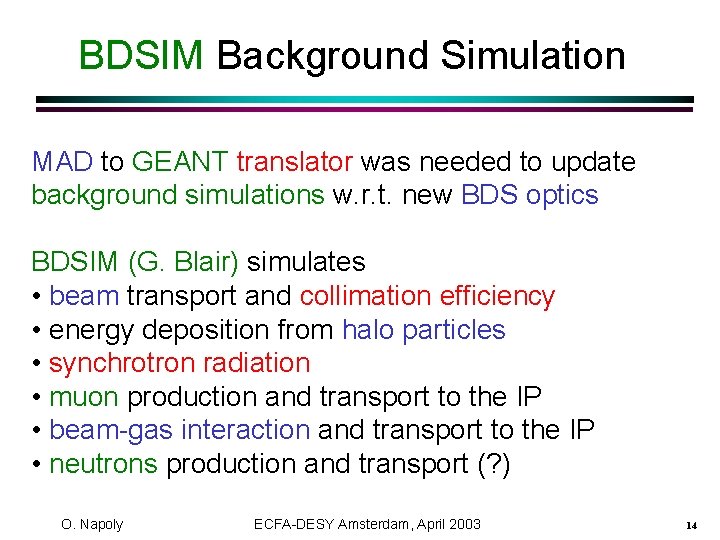 BDSIM Background Simulation

MAD to GEANT translator was needed to update background simulations w.r.t. new BDS optics

BDSIM (G. Blair) simulates
• beam transport and collimation efficiency
• energy deposition from halo particles
• synchrotron radiation
• muon production and transport to the IP
• beam-gas interaction and transport to the IP
• neutrons production and transport (?)

O. Napoly ECFA-DESY Amsterdam, April 2003 14